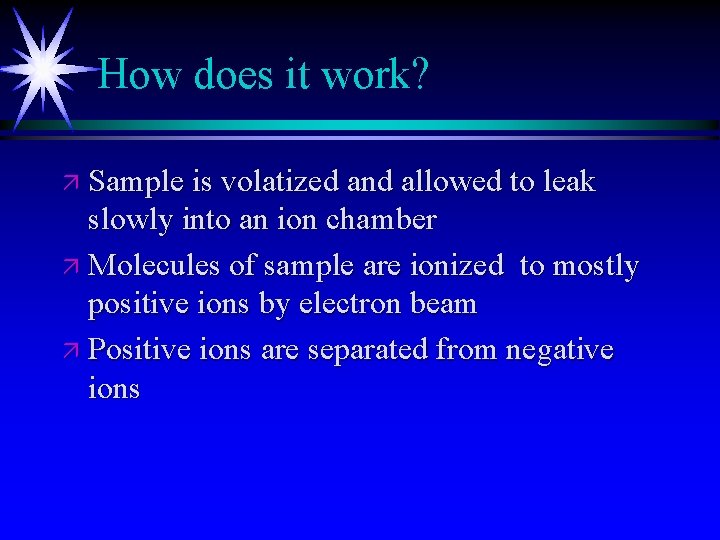 How does it work?

Sample is volatized and allowed to leak slowly into an ion chamber

Molecules of sample are ionized to mostly positive ions by electron beam

Positive ions are separated from negative ions